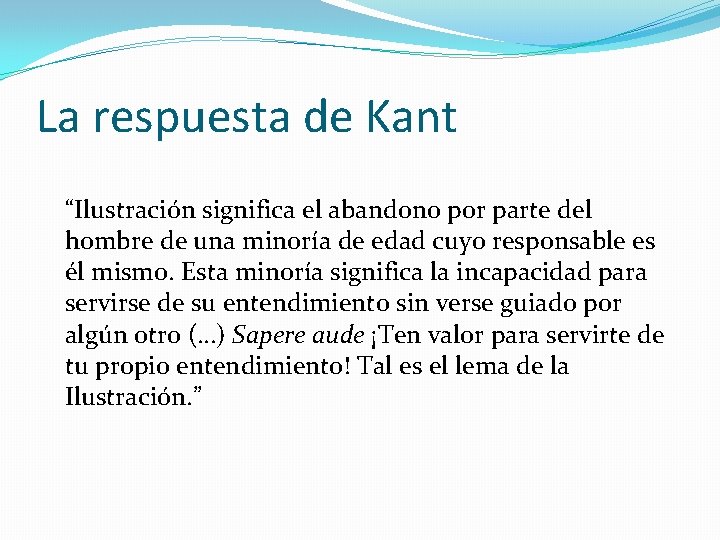 La respuesta de Kant

“Ilustración significa el abandono por parte del hombre de una minoría de edad cuyo responsable es él mismo. Esta minoría significa la incapacidad para servirse de su entendimiento sin verse guiado por algún otro (…) Sapere aude ¡Ten valor para servirte de tu propio entendimiento! Tal es el lema de la Ilustración.”